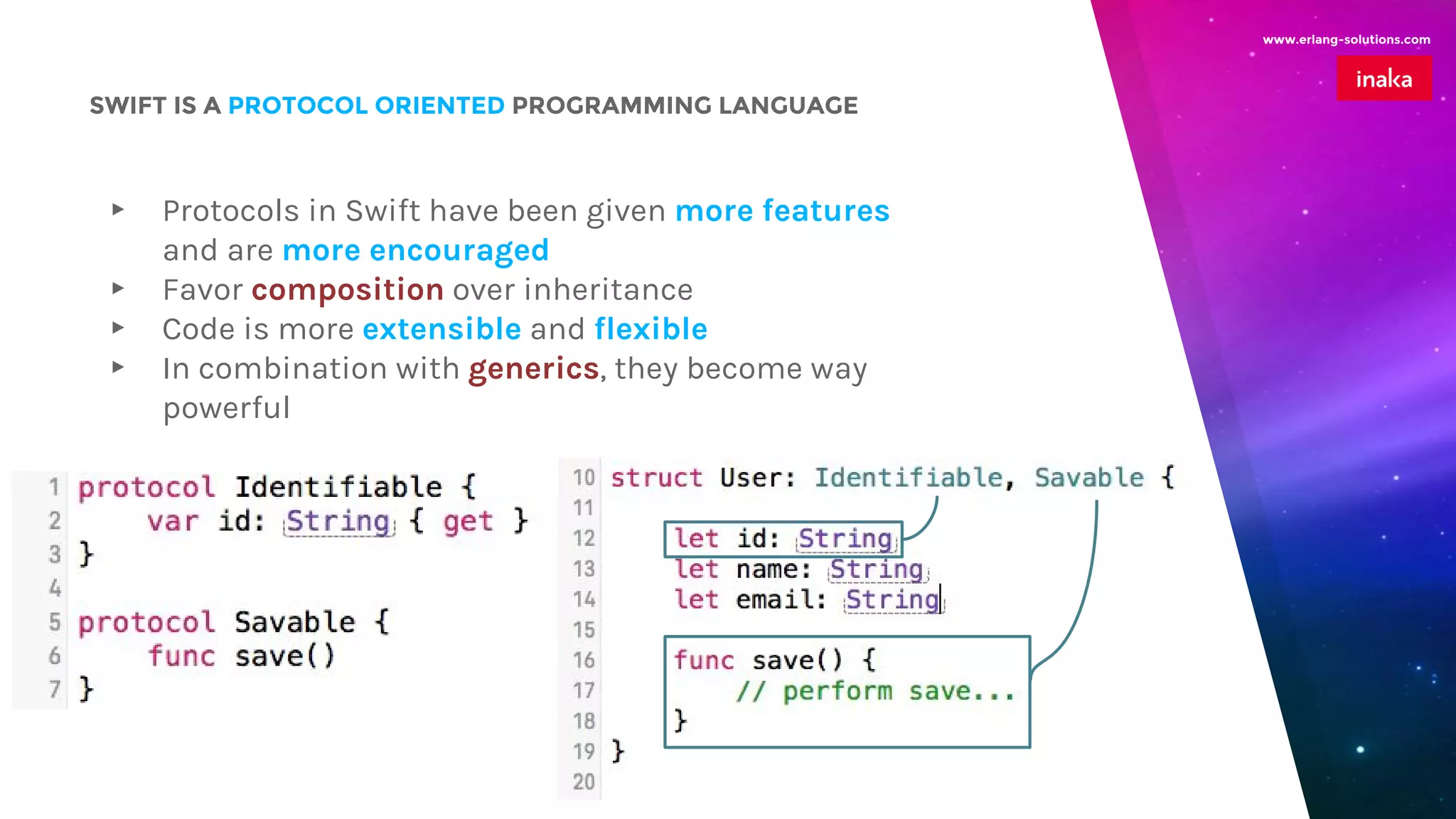 www.erlang-solutions.com

inaka

SWIFT IS A PROTOCOL ORIENTED PROGRAMMING LANGUAGE

▸ Protocols in Swift have been given more features and are more encouraged
▸ Favor composition over inheritance
▸ Code is more extensible and flexible
▸ In combination with generics, they become way powerful

1 protocol Identifiable {
2     var id: String { get }
3 }
4
5 protocol Savable {
6     func save()
7 }

10 struct User: Identifiable, Savable {
11
12     let id: String
13     let name: String
14     let email: String
15
16     func save() {
17         // perform save...
18     }
19 }
20